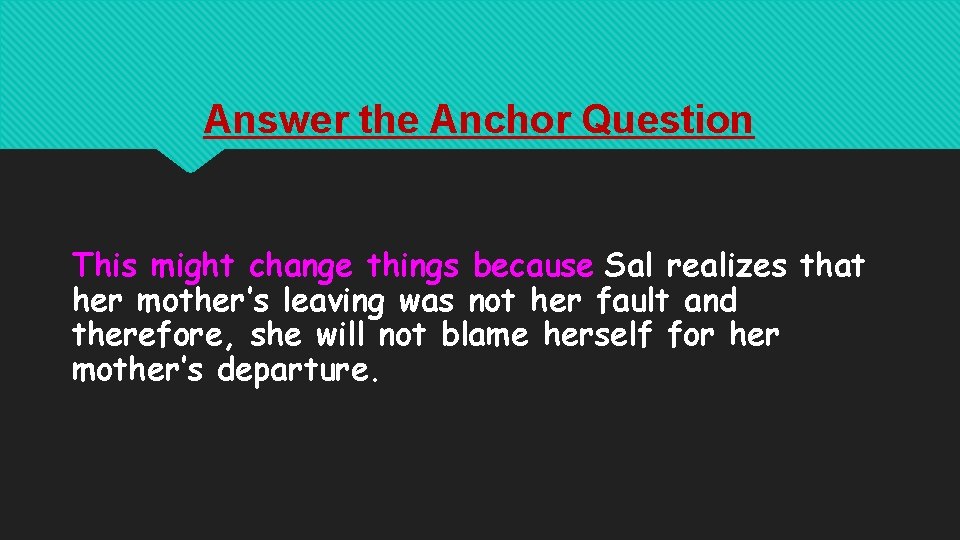 Answer the Anchor Question

This might change things because Sal realizes that her mother's leaving was not her fault and therefore, she will not blame herself for her mother's departure.